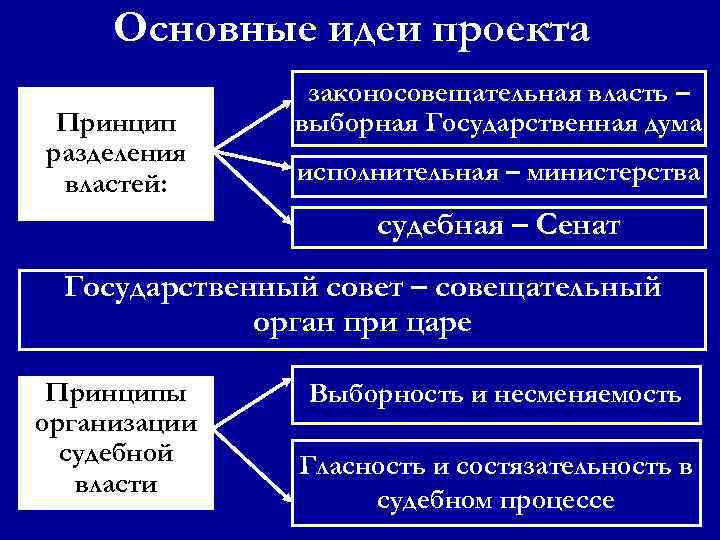 Основные идеи проекта

Принцип разделения властей:

законосовещательная власть – выборная Государственная дума

исполнительная – министерства

судебная – Сенат

Государственный совет – совещательный орган при царе

Принципы организации судебной власти

Выборность и несменяемость

Гласность и состязательность в судебном процессе